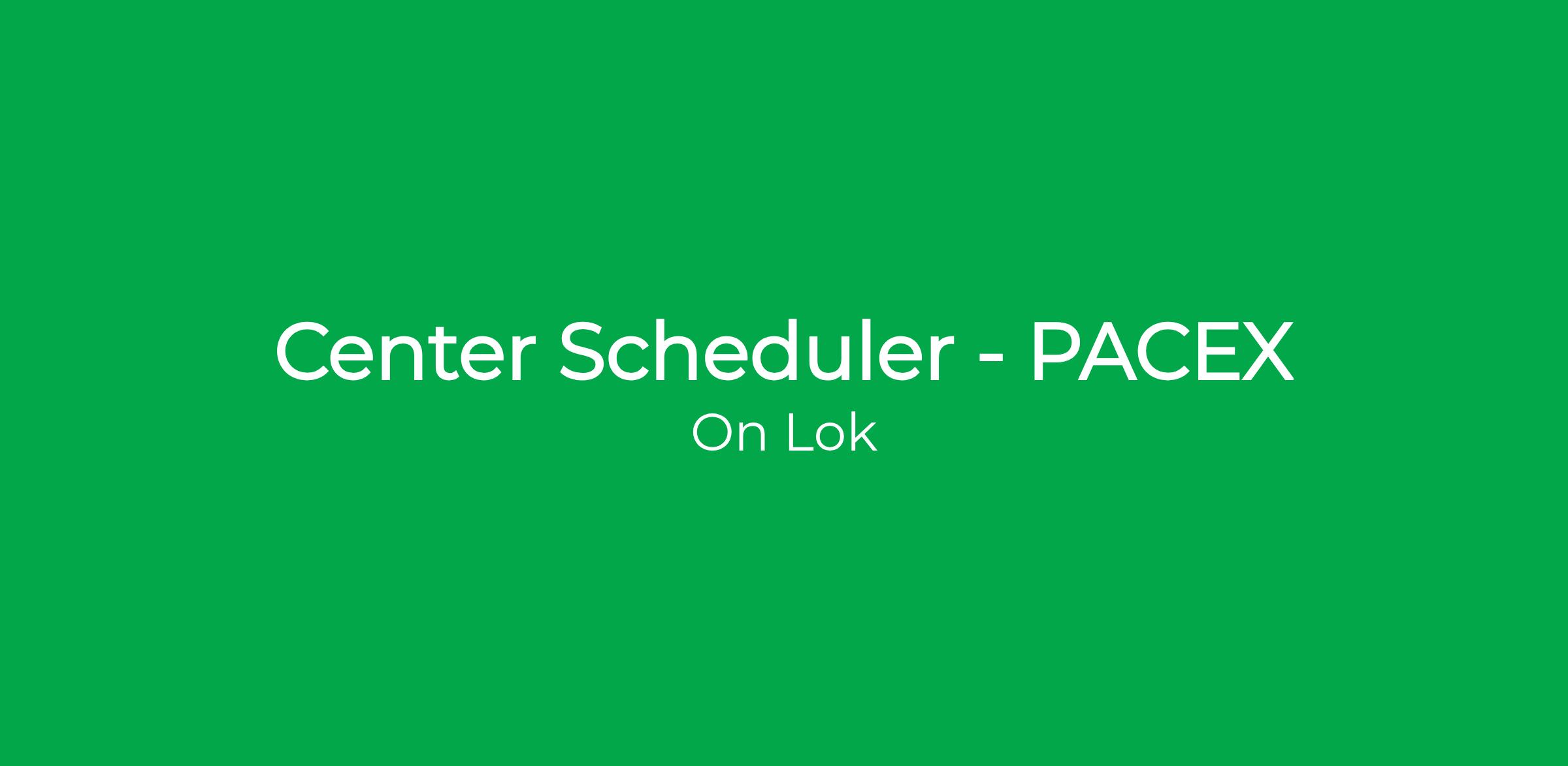 Center Scheduler - PACEX
On Lok